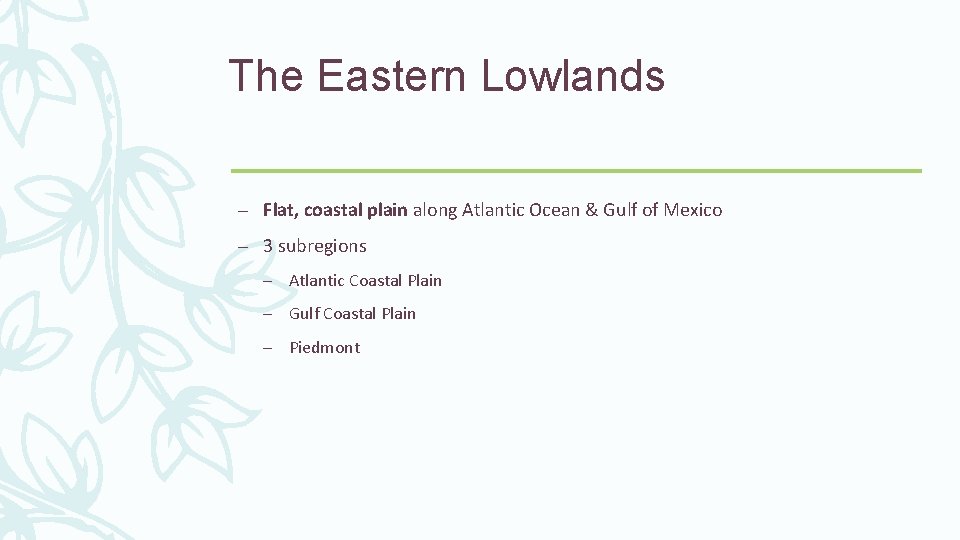 The Eastern Lowlands

– Flat, coastal plain along Atlantic Ocean & Gulf of Mexico

– 3 subregions

– Atlantic Coastal Plain

– Gulf Coastal Plain

– Piedmont